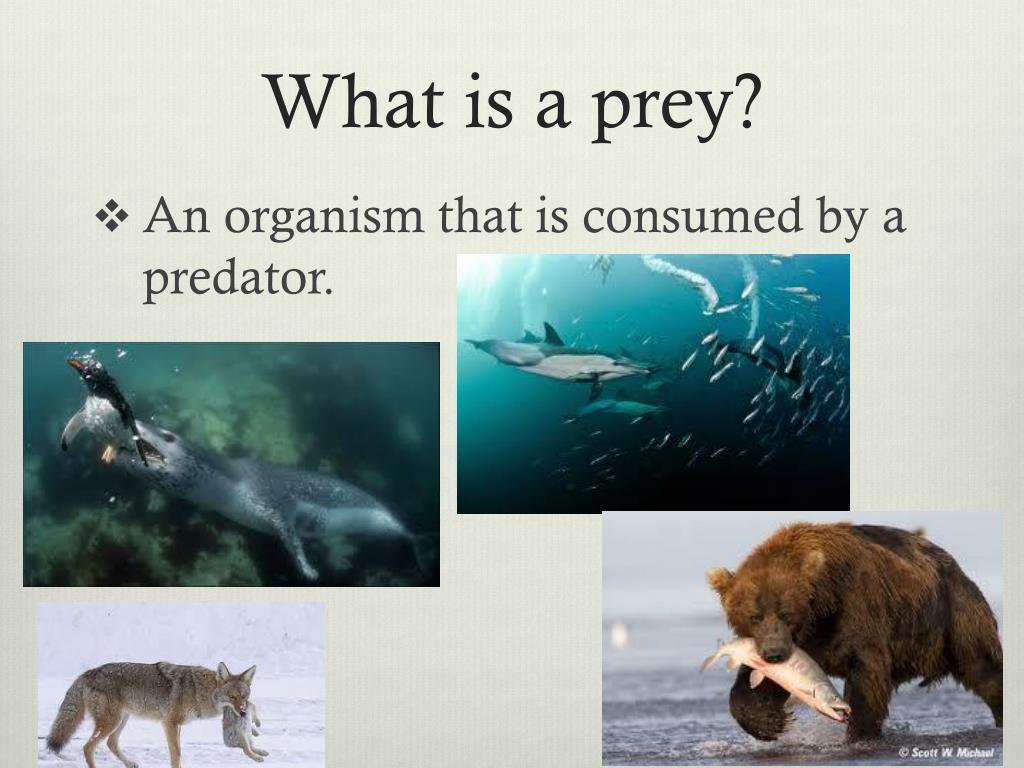 What is a prey?

❖ An organism that is consumed by a predator.

© Scott W. Michael